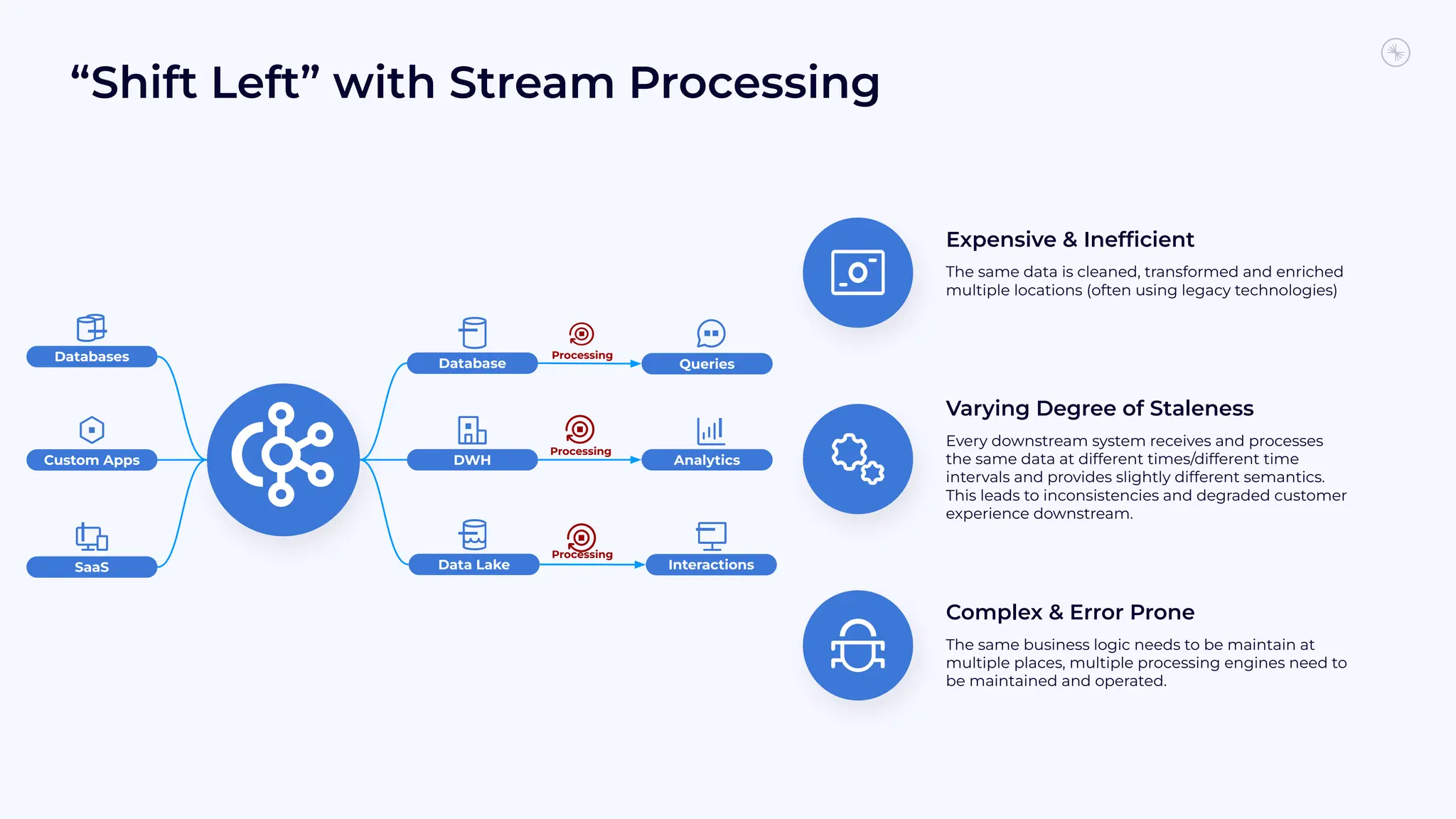 “Shift Left” with Stream Processing

Databases

Custom Apps

SaaS

Database

Processing

Queries

DWH

Processing

Analytics

Data Lake

Processing

Interactions

Expensive & Inefficient

The same data is cleaned, transformed and enriched multiple locations (often using legacy technologies)

Varying Degree of Staleness

Every downstream system receives and processes the same data at different times/different time intervals and provides slightly different semantics. This leads to inconsistencies and degraded customer experience downstream.

Complex & Error Prone

The same business logic needs to be maintain at multiple places, multiple processing engines need to be maintained and operated.